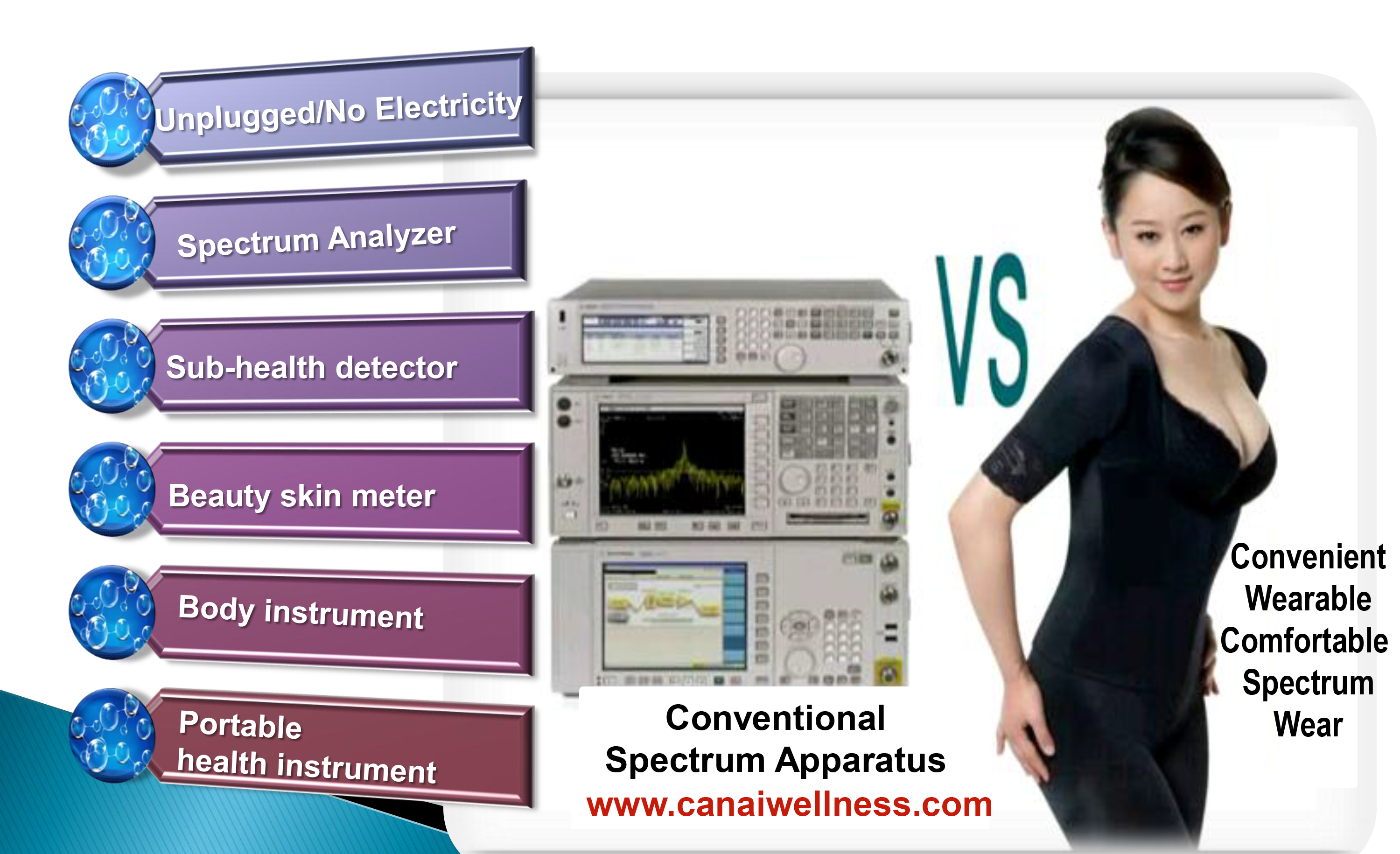 Unplugged/No Electricity

Spectrum Analyzer

Sub-health detector

Beauty skin meter

Body instrument

Portable health instrument

VS

Conventional Spectrum Apparatus

www.canaiwellness.com

Convenient Wearable Comfortable Spectrum Wear